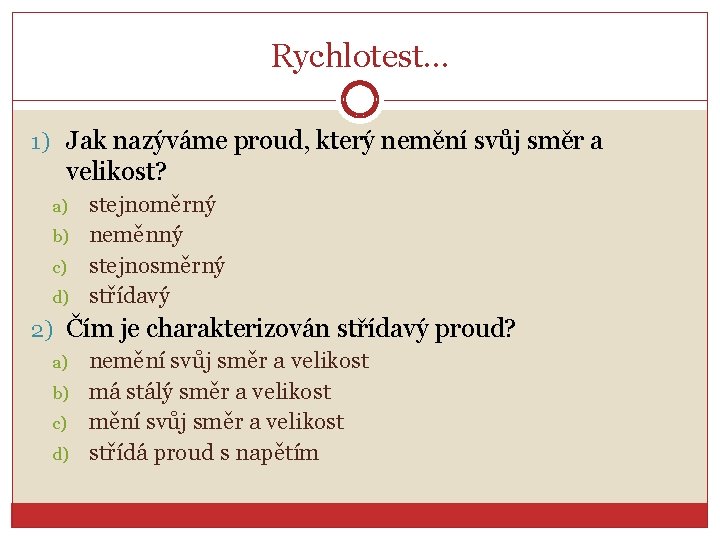 Rychlotest…

1) Jak nazýváme proud, který nemění svůj směr a velikost?
a) stejnoměrný
b) neměnný
c) stejnosměrný
d) střídavý

2) Čím je charakterizován střídavý proud?
a) nemění svůj směr a velikost
b) má stálý směr a velikost
c) mění svůj směr a velikost
d) střídá proud s napětím